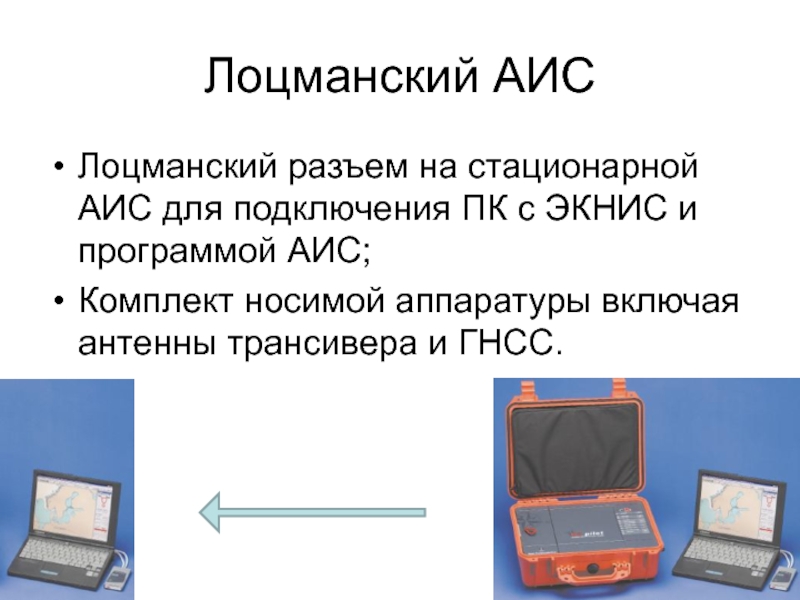 Лоцманский АИС

• Лоцманский разъем на стационарной АИС для подключения ПК с ЭКНИС и программой АИС;
• Комплект носимой аппаратуры включая антенны трансивера и ГНСС.